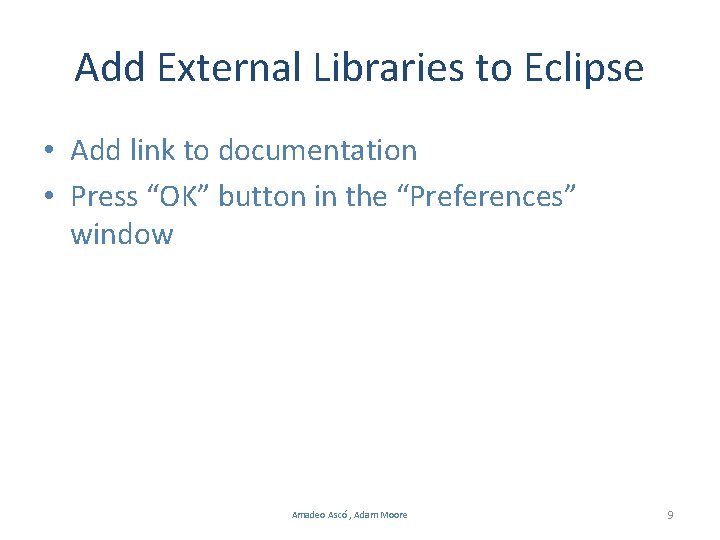 Add External Libraries to Eclipse

• Add link to documentation
• Press “OK” button in the “Preferences” window

Amadeo Ascó , Adam Moore

9